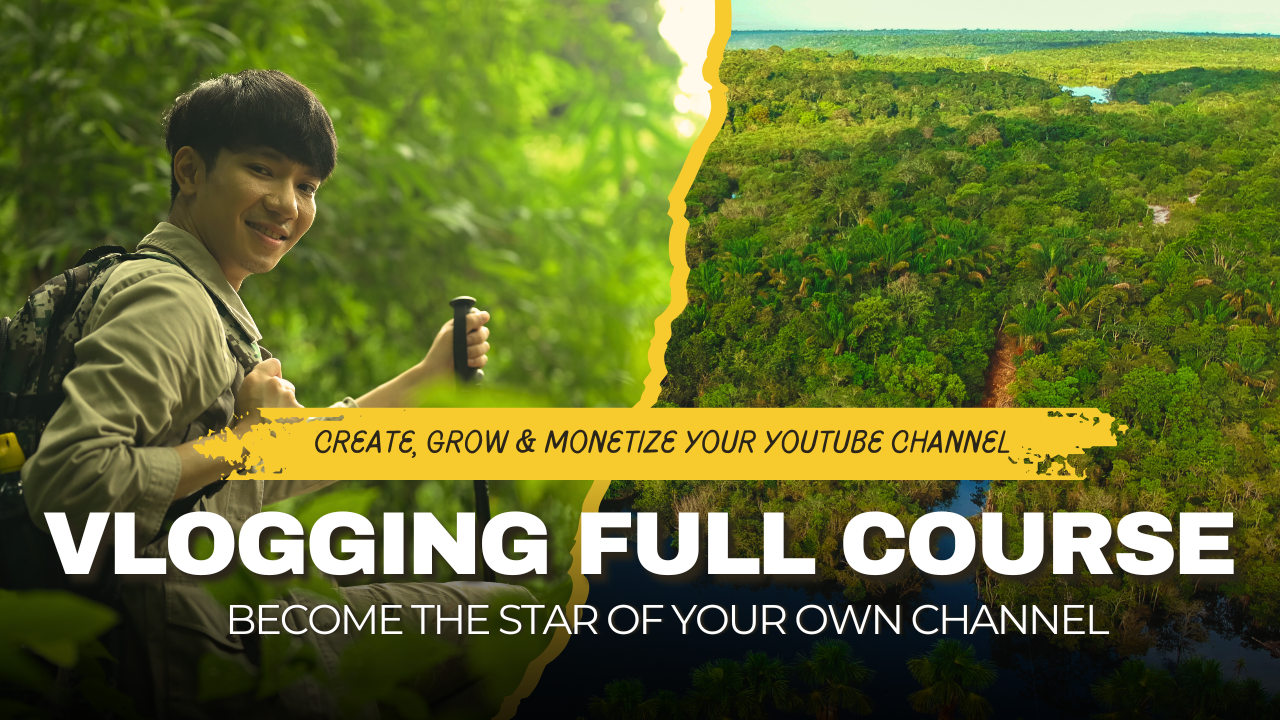 CREATE, GROW & MONETIZE YOUR YOUTUBE CHANNEL

VLOGGING FULL COURSE

BECOME THE STAR OF YOUR OWN CHANNEL